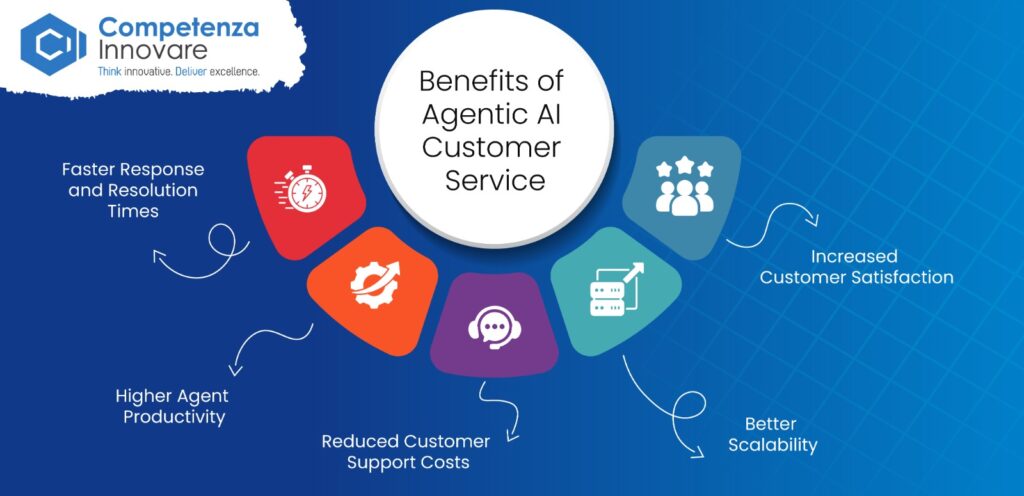 Competenza
Innovare
Think innovative. Deliver excellence.

Benefits of Agentic AI Customer Service

Faster Response and Resolution Times

Higher Agent Productivity

Reduced Customer Support Costs

Better Scalability

Increased Customer Satisfaction